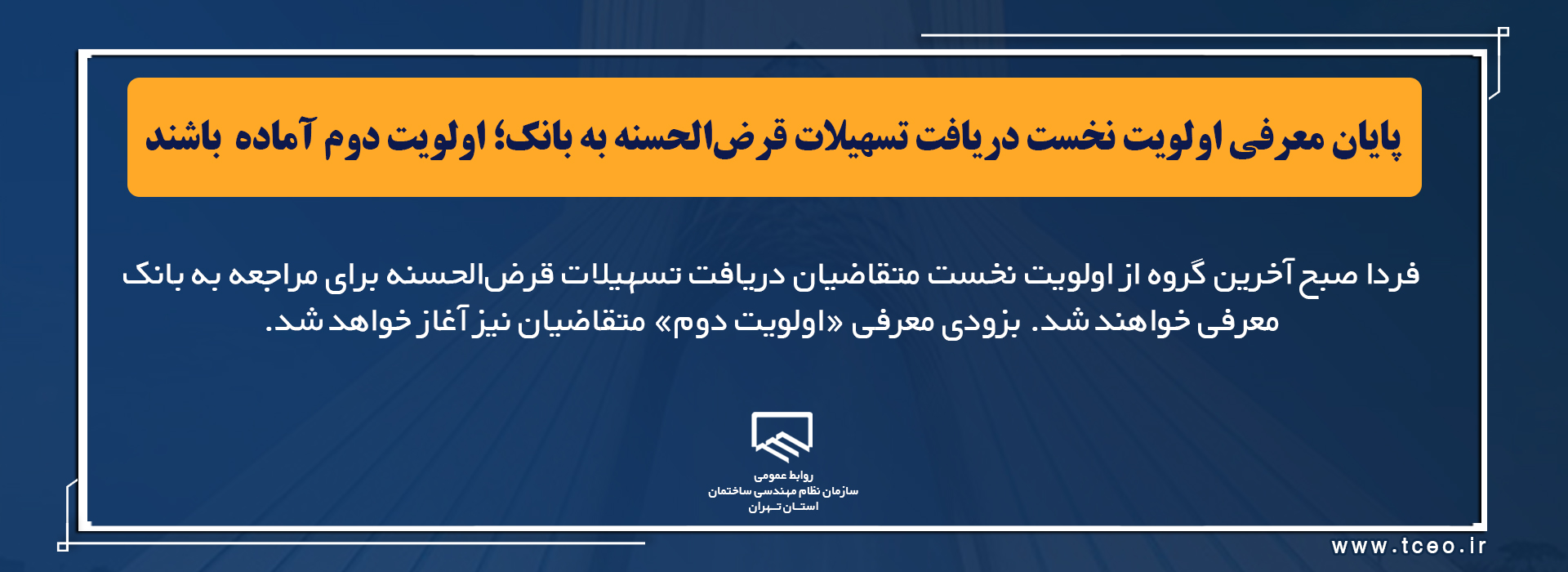 پایان معرفی اولویت نخست دریافت تسهیلات قرض‌الحسنه به بانک؛ اولویت دوم آماده باشند

فردا صبح آخرین گروه از اولویت نخست متقاضیان دریافت تسهیلات قرض‌الحسنه برای مراجعه به بانک معرفی خواهند شد. بزودی معرفی «اولویت دوم» متقاضیان نیز آغاز خواهد شد.

روابط عمومی
سازمان نظام مهندسی ساختمان
استان تهران

www.tceo.ir